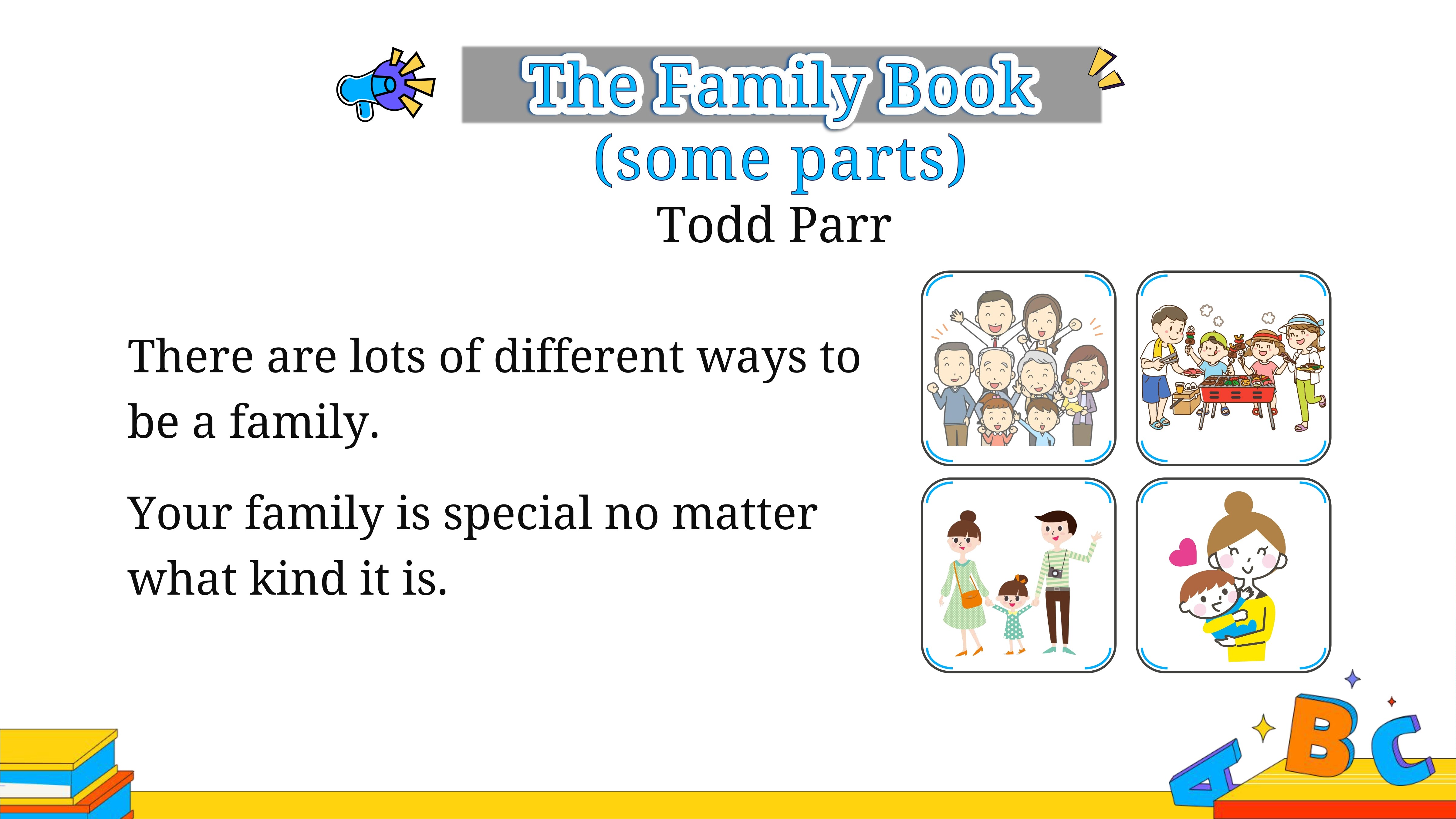 The Family Book
(some parts)
Todd Parr

There are lots of different ways to be a family.

Your family is special no matter what kind it is.

A B C